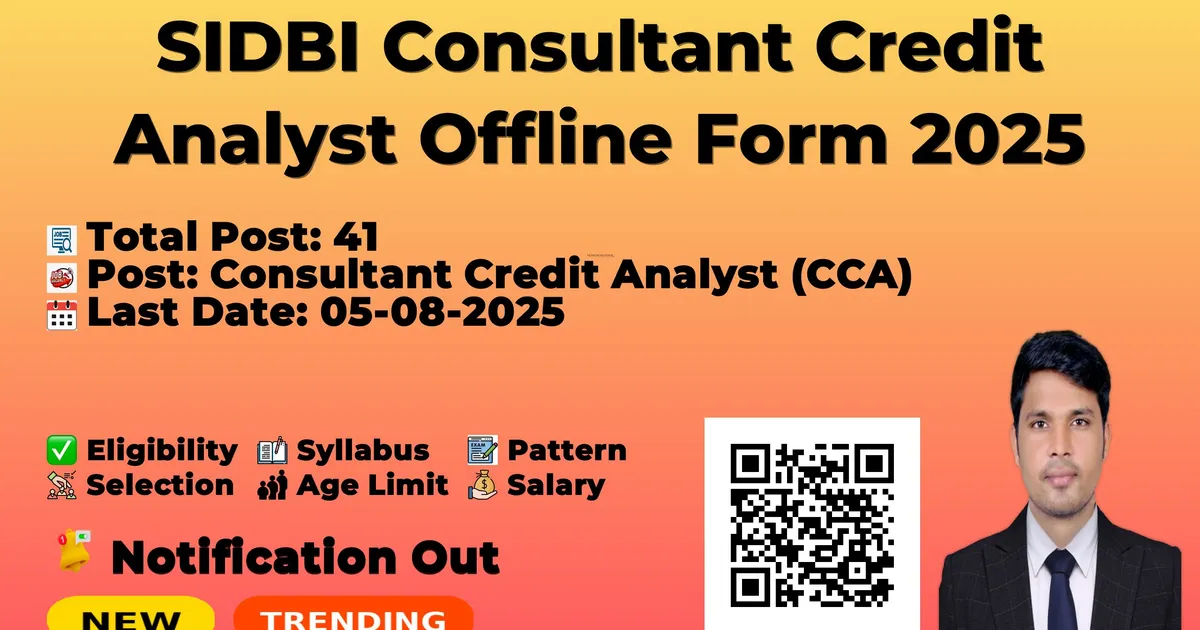 SIDBI Consultant Credit Analyst Offline Form 2025

Total Post: 41
Post: Consultant Credit Analyst (CCA)
Last Date: 05-08-2025

Eligibility Syllabus Pattern
Selection Age Limit Salary

Notification Out

NEW TRENDING